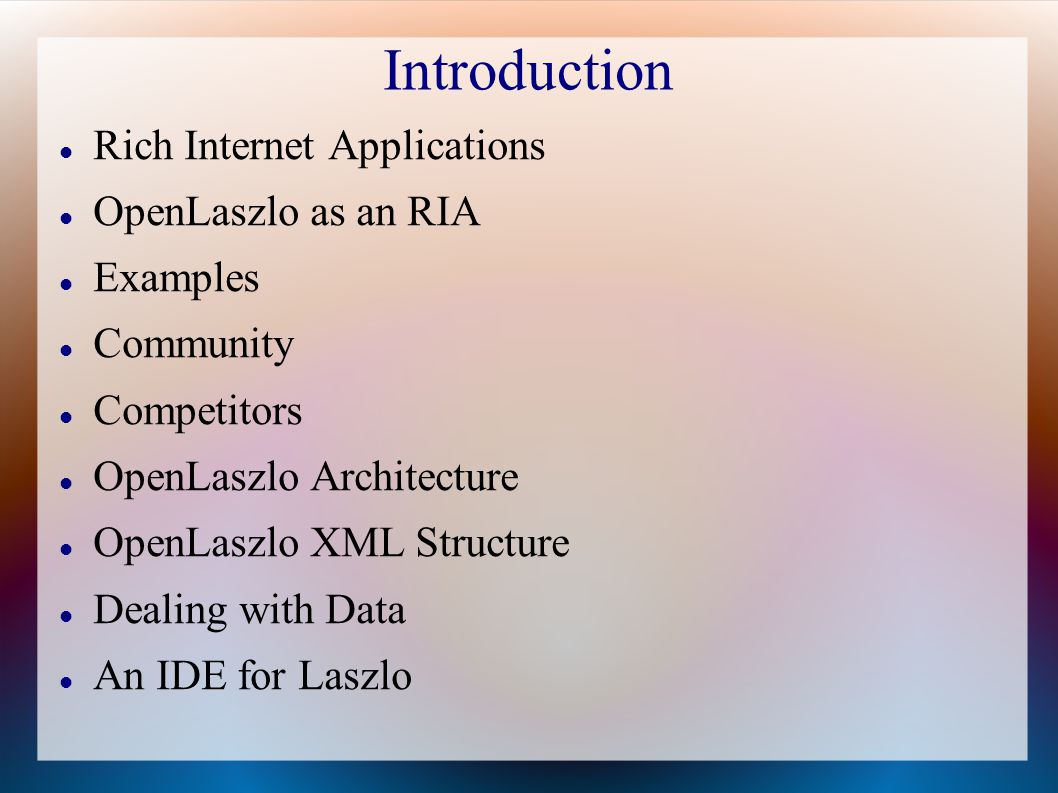 Introduction

- Rich Internet Applications
- OpenLaszlo as an RIA
- Examples
- Community
- Competitors
- OpenLaszlo Architecture
- OpenLaszlo XML Structure
- Dealing with Data
- An IDE for Laszlo